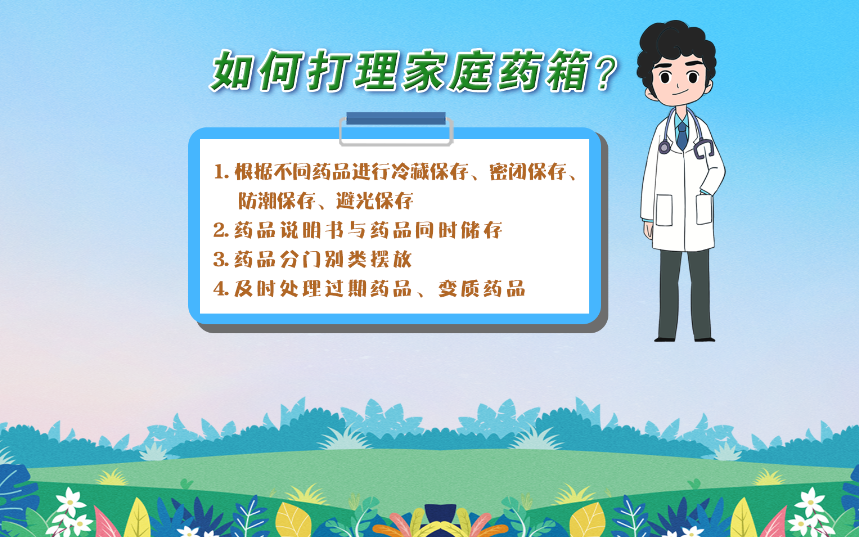 如何打理家庭药箱？

1. 根据不同药品进行冷藏保存、密闭保存、防潮保存、避光保存
2. 药品说明书与药品同时储存
3. 药品分门别类摆放
4. 及时处理过期药品、变质药品